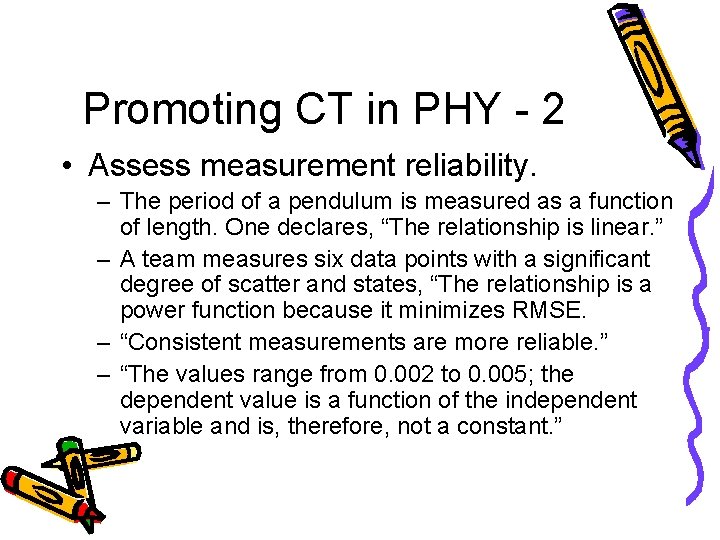 Promoting CT in PHY - 2

• Assess measurement reliability.

– The period of a pendulum is measured as a function of length. One declares, “The relationship is linear.”

– A team measures six data points with a significant degree of scatter and states, “The relationship is a power function because it minimizes RMSE.

– “Consistent measurements are more reliable.”

– “The values range from 0.002 to 0.005; the dependent value is a function of the independent variable and is, therefore, not a constant.”